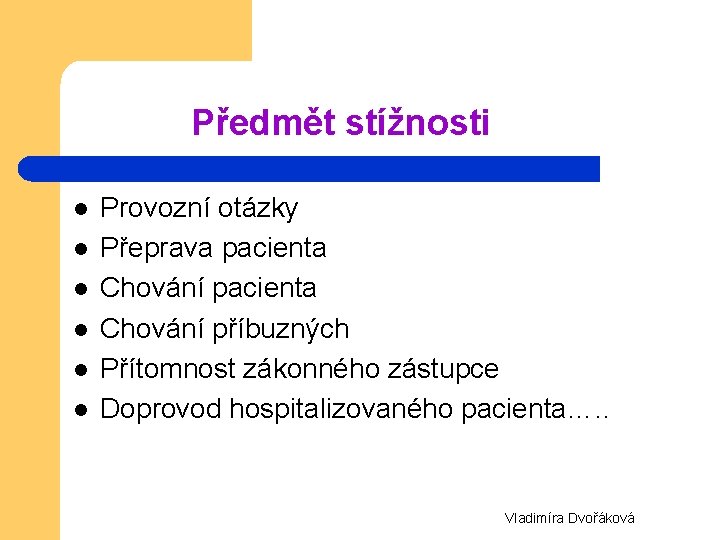 Předmět stížnosti

- Provozní otázky
- Přeprava pacienta
- Chování pacienta
- Chování příbuzných
- Přítomnost zákonného zástupce
- Doprovod hospitalizovaného pacienta…..

Vladimíra Dvořáková